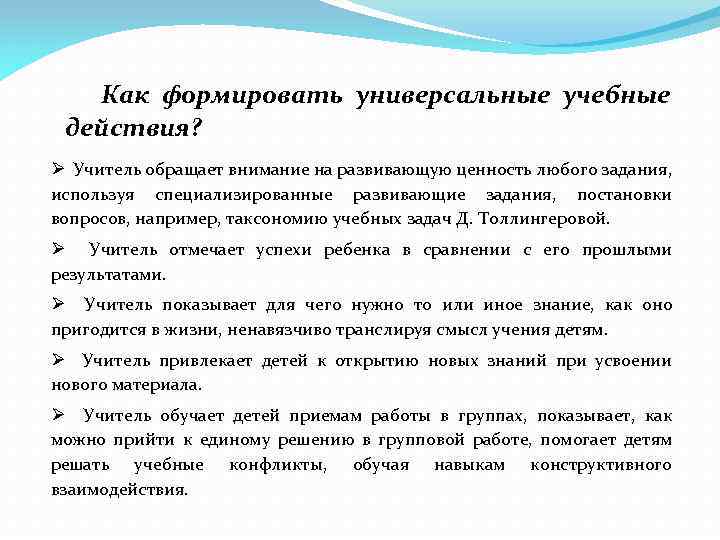 Как формировать универсальные учебные действия?

➢ Учитель обращает внимание на развивающую ценность любого задания, используя специализированные развивающие задания, постановки вопросов, например, таксономию учебных задач Д. Толлингеровой.

➢ Учитель отмечает успехи ребенка в сравнении с его прошлыми результатами.

➢ Учитель показывает для чего нужно то или иное знание, как оно пригодится в жизни, ненавязчиво транслируя смысл учения детям.

➢ Учитель привлекает детей к открытию новых знаний при усвоении нового материала.

➢ Учитель обучает детей приемам работы в группах, показывает, как можно прийти к единому решению в групповой работе, помогает детям решать учебные конфликты, обучая навыкам конструктивного взаимодействия.